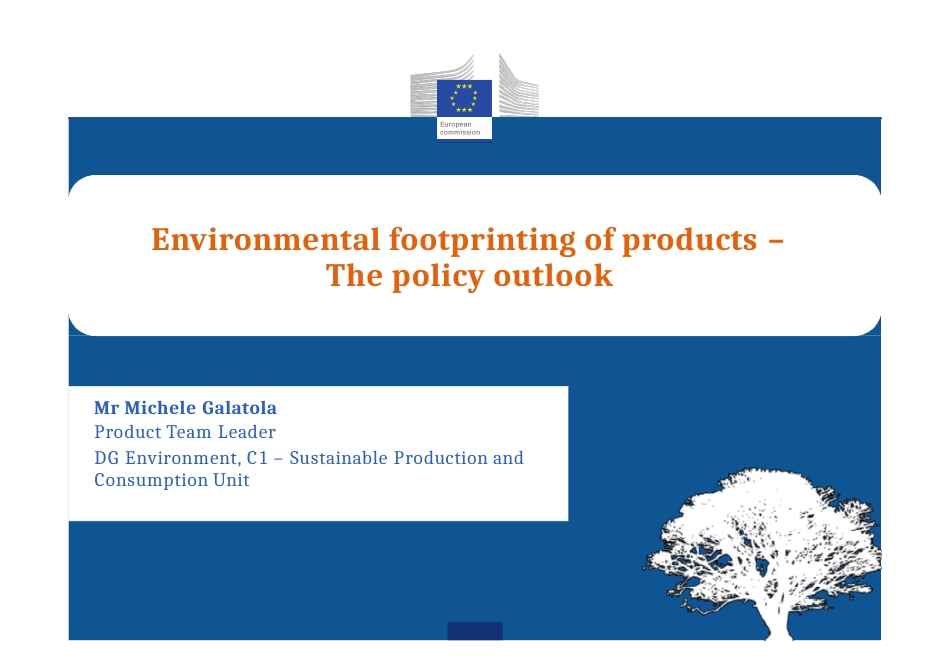 European commission

Environmental footprinting of products – The policy outlook

Mr Michele Galatola
Product Team Leader
DG Environment, C1 – Sustainable Production and Consumption Unit